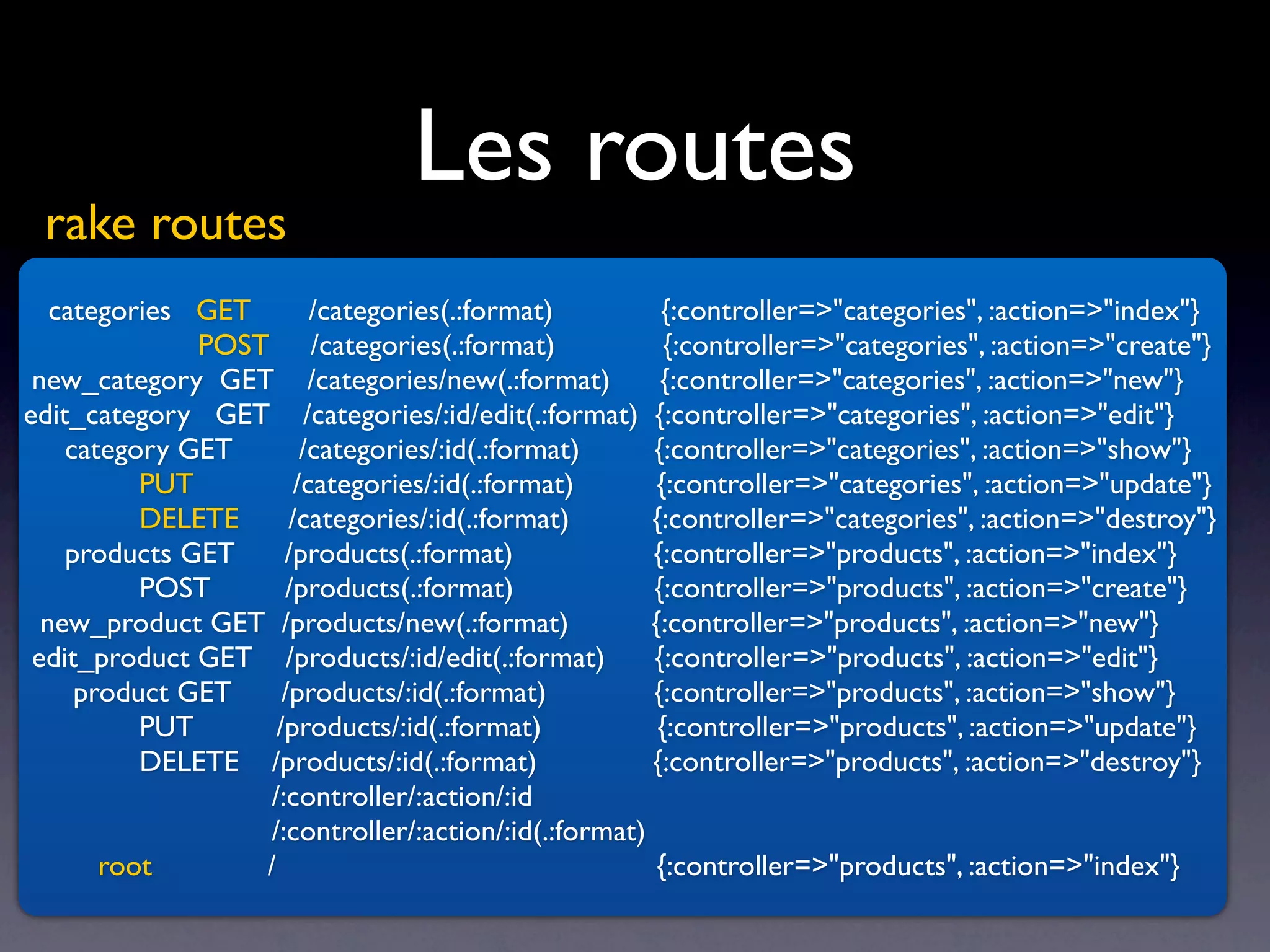 Les routes

rake routes

categories GET /categories(.:format) {:controller=>"categories", :action=>"index"}
POST /categories(.:format) {:controller=>"categories", :action=>"create"}
new_category GET /categories/new(.:format) {:controller=>"categories", :action=>"new"}
edit_category GET /categories/:id/edit(.:format) {:controller=>"categories", :action=>"edit"}
category GET /categories/:id(.:format) {:controller=>"categories", :action=>"show"}
PUT /categories/:id(.:format) {:controller=>"categories", :action=>"update"}
DELETE /categories/:id(.:format) {:controller=>"categories", :action=>"destroy"}
products GET /products(.:format) {:controller=>"products", :action=>"index"}
POST /products(.:format) {:controller=>"products", :action=>"create"}
new_product GET /products/new(.:format) {:controller=>"products", :action=>"new"}
edit_product GET /products/:id/edit(.:format) {:controller=>"products", :action=>"edit"}
product GET /products/:id(.:format) {:controller=>"products", :action=>"show"}
PUT /products/:id(.:format) {:controller=>"products", :action=>"update"}
DELETE /products/:id(.:format) {:controller=>"products", :action=>"destroy"}
/:controller/:action/:id
/:controller/:action/:id(.:format)
root / {:controller=>"products", :action=>"index"}